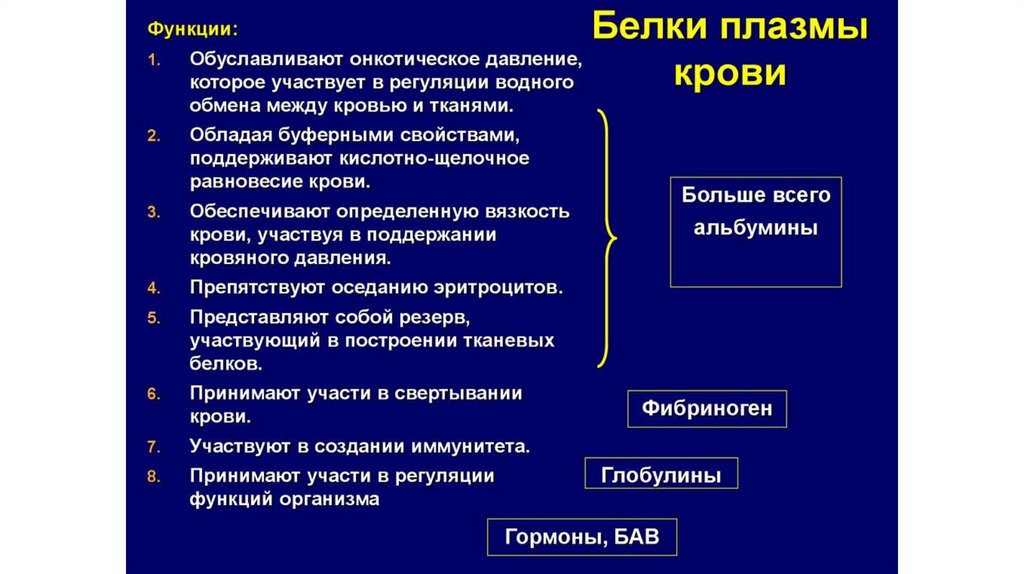 Белки плазмы крови

Функции:

1. Обуславливают онкотическое давление, которое участвует в регуляции водного обмена между кровью и тканями.
2. Обладая буферными свойствами, поддерживают кислотно-щелочное равновесие крови.
3. Обеспечивают определенную вязкость крови, участвуя в поддержании кровяного давления.
4. Препятствуют оседанию эритроцитов.
5. Представляют собой резерв, участвующий в построении тканевых белков.
6. Принимают участи в свертывании крови.
7. Участвуют в создании иммунитета.
8. Принимают участи в регуляции функций организма

Больше всего альбумины

Фибриноген

Глобулины

Гормоны, БАВ